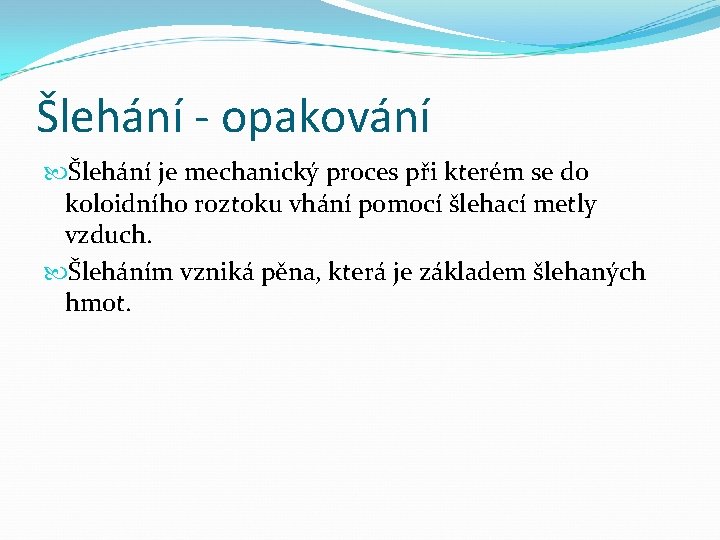 Šlehání - opakování

Šlehání je mechanický proces při kterém se do koloidního roztoku vhání pomocí šlehací metly vzduch.

Šleháním vzniká pěna, která je základem šlehaných hmot.